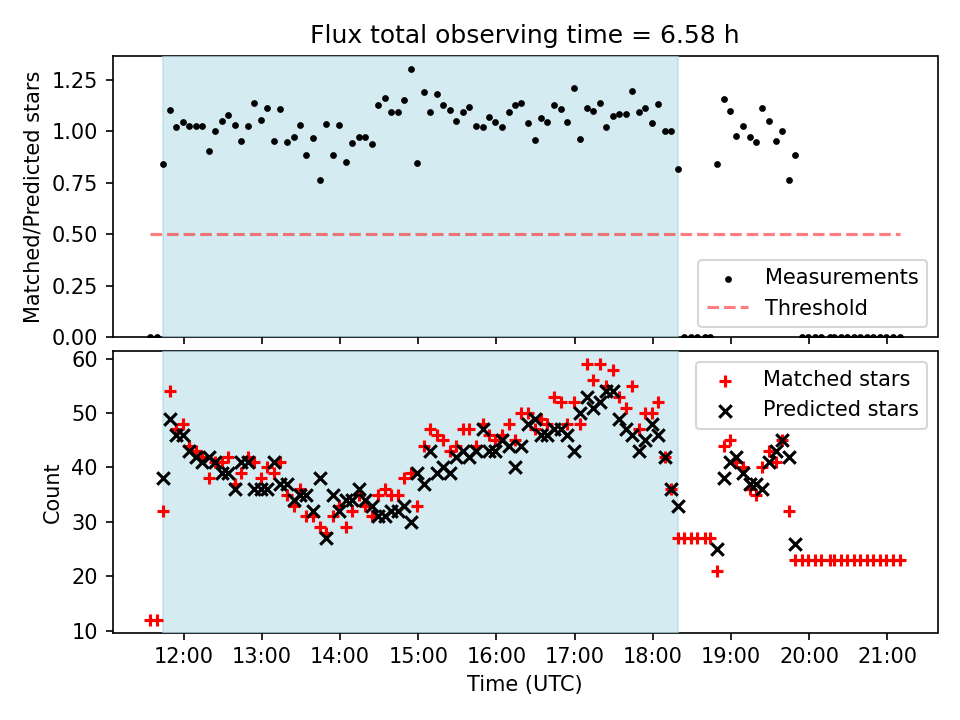 Flux total observing time = 6.58 h

Matched/Predicted stars

1.25
1.00
0.75
0.50
0.25
0.00

Measurements
Threshold

Count

60
50
40
30
20
10

Matched stars
Predicted stars

12:00
13:00
14:00
15:00
16:00
17:00
18:00
19:00
20:00
21:00

Time (UTC)